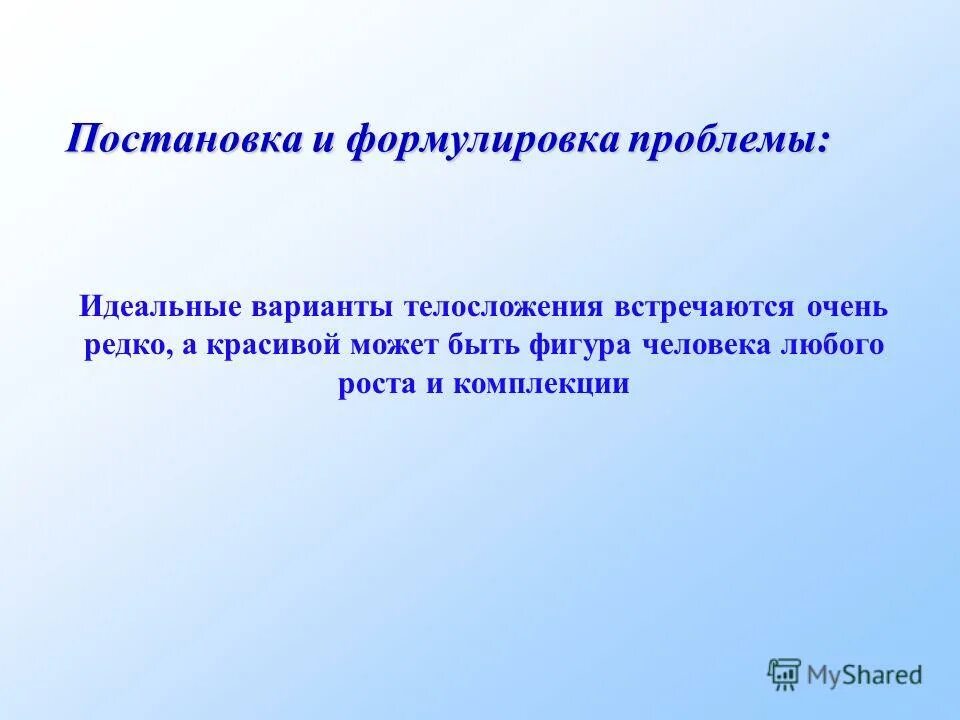 Постановка и формулировка проблемы:

Идеальные варианты телосложения встречаются очень редко, а красивой может быть фигура человека любого роста и комплекции

MyShared